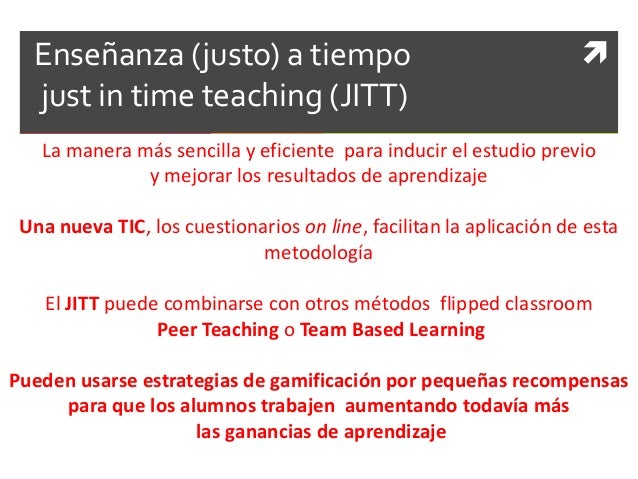 Enseñanza (justo) a tiempo
just in time teaching (JITT)

La manera más sencilla y eficiente para inducir el estudio previo y mejorar los resultados de aprendizaje

Una nueva TIC, los cuestionarios on line, facilitan la aplicación de esta metodología

El JITT puede combinarse con otros métodos flipped classroom Peer Teaching o Team Based Learning

Pueden usarse estrategias de gamificación por pequeñas recompensas para que los alumnos trabajen aumentando todavía más las ganancias de aprendizaje